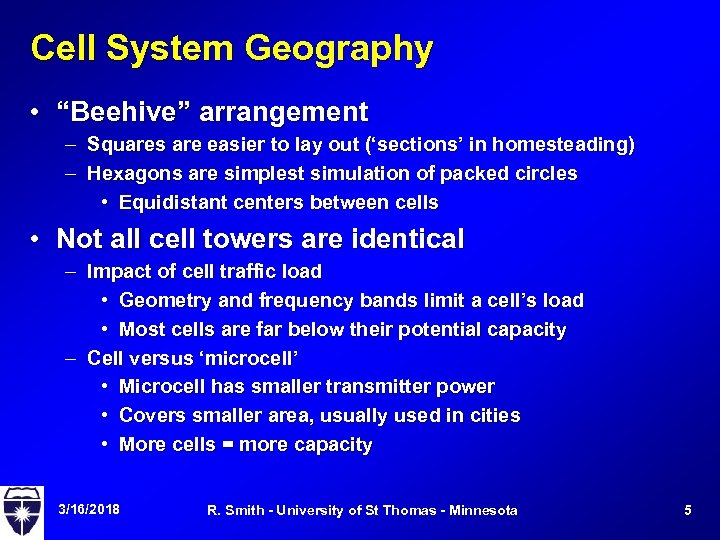 Cell System Geography

• "Beehive" arrangement
– Squares are easier to lay out ('sections' in homesteading)
– Hexagons are simplest simulation of packed circles
• Equidistant centers between cells

• Not all cell towers are identical
– Impact of cell traffic load
• Geometry and frequency bands limit a cell's load
• Most cells are far below their potential capacity
– Cell versus 'microcell'
• Microcell has smaller transmitter power
• Covers smaller area, usually used in cities
• More cells = more capacity

3/16/2018 R. Smith - University of St Thomas - Minnesota 5